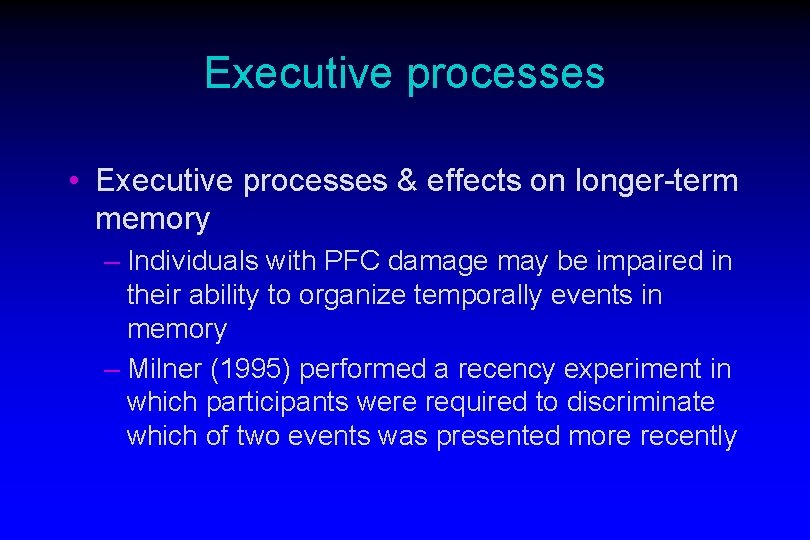 Executive processes

• Executive processes & effects on longer-term memory

– Individuals with PFC damage may be impaired in their ability to organize temporally events in memory

– Milner (1995) performed a recency experiment in which participants were required to discriminate which of two events was presented more recently